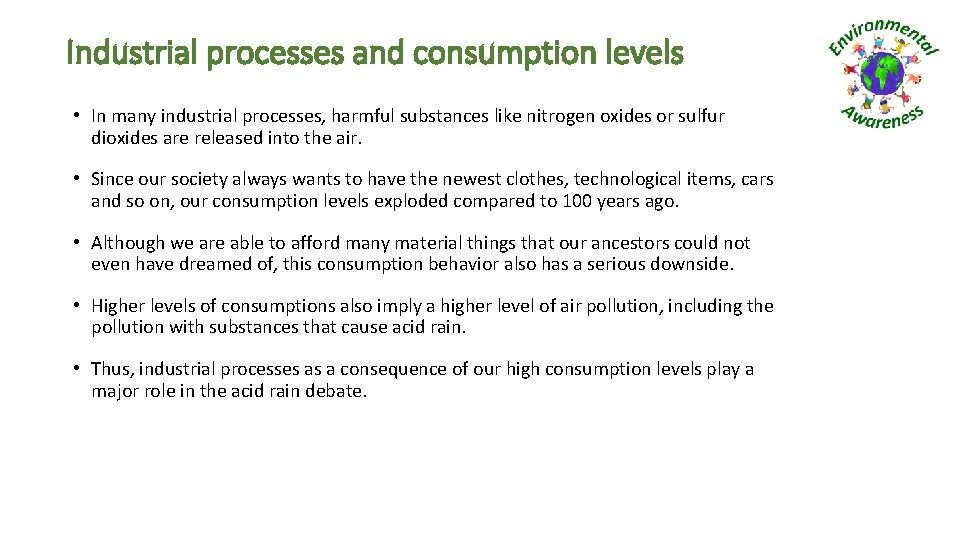 Industrial processes and consumption levels

Environmental Awareness

• In many industrial processes, harmful substances like nitrogen oxides or sulfur dioxides are released into the air.

• Since our society always wants to have the newest clothes, technological items, cars and so on, our consumption levels exploded compared to 100 years ago.

• Although we are able to afford many material things that our ancestors could not even have dreamed of, this consumption behavior also has a serious downside.

• Higher levels of consumptions also imply a higher level of air pollution, including the pollution with substances that cause acid rain.

• Thus, industrial processes as a consequence of our high consumption levels play a major role in the acid rain debate.